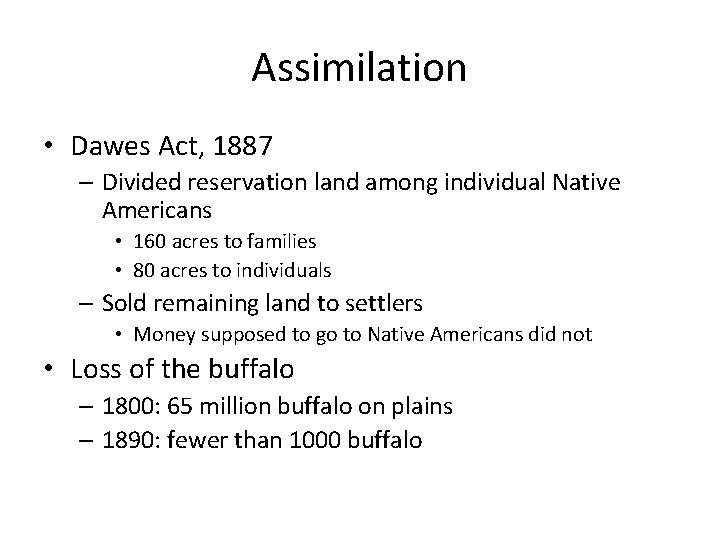 Assimilation

• Dawes Act, 1887
– Divided reservation land among individual Native Americans
• 160 acres to families
• 80 acres to individuals
– Sold remaining land to settlers
• Money supposed to go to Native Americans did not

• Loss of the buffalo
– 1800: 65 million buffalo on plains
– 1890: fewer than 1000 buffalo